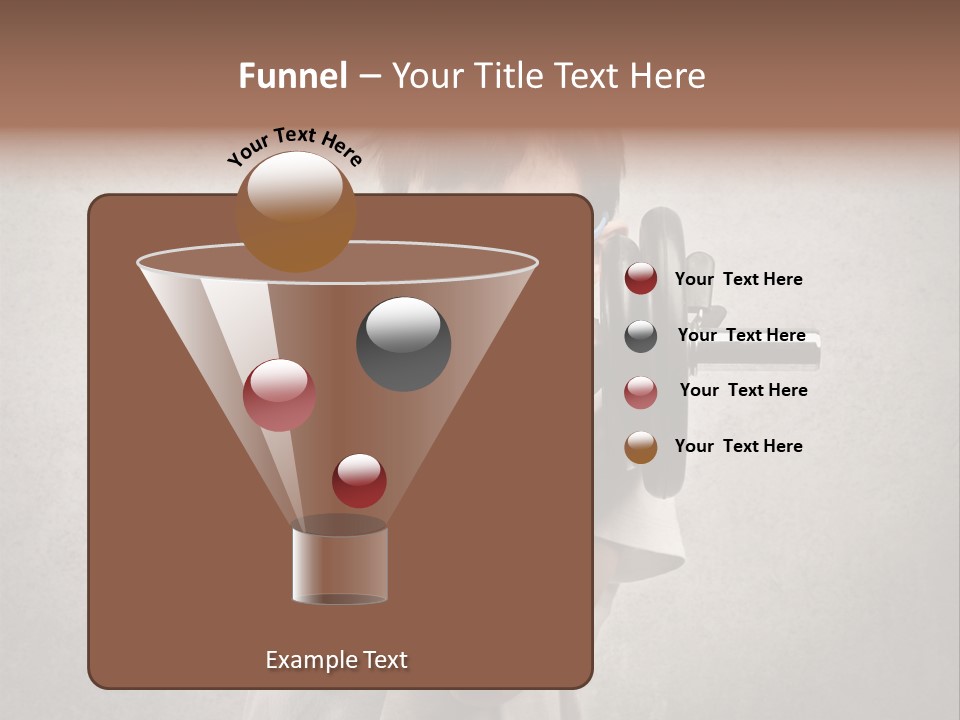 Funnel – Your Title Text Here

Your Text Here

Your Text Here

Your Text Here

Your Text Here

Your Text Here

Example Text